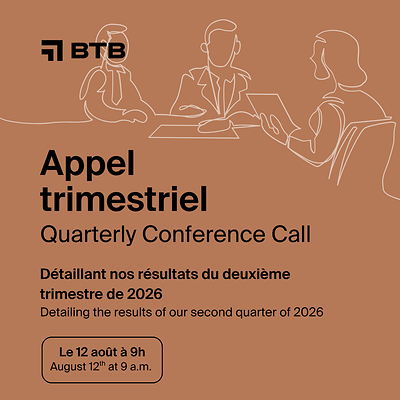 BTB

Appel trimestriel

Quarterly Conference Call

Détaillant nos résultats du deuxième trimestre de 2026

Detailing the results of our second quarter of 2026

Le 12 août à 9h
August 12$^{th}$ at 9 a.m.